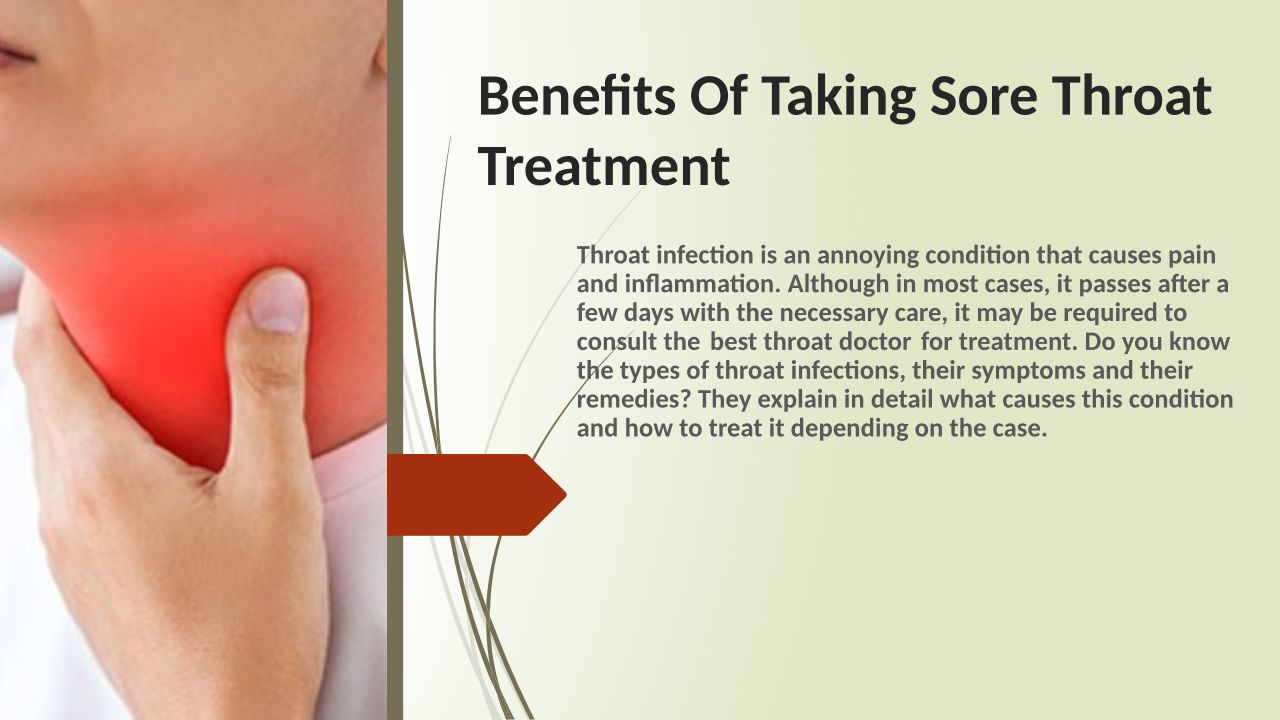 Benefits Of Taking Sore Throat Treatment

Throat infection is an annoying condition that causes pain and inflammation. Although in most cases, it passes after a few days with the necessary care, it may be required to consult the best throat doctor for treatment. Do you know the types of throat infections, their symptoms and their remedies? They explain in detail what causes this condition and how to treat it depending on the case.